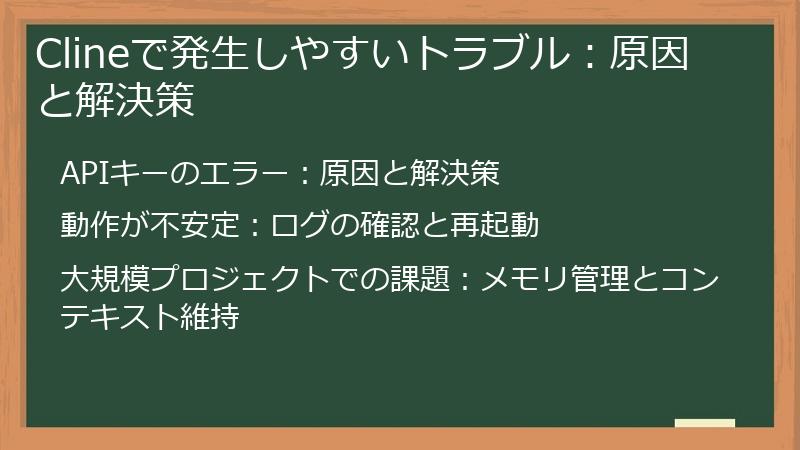 Clineで発生しやすいトラブル：原因と解決策

APIキーのエラー：原因と解決策

動作が不安定：ログの確認と再起動

大規模プロジェクトでの課題：メモリ管理とコンテキスト維持